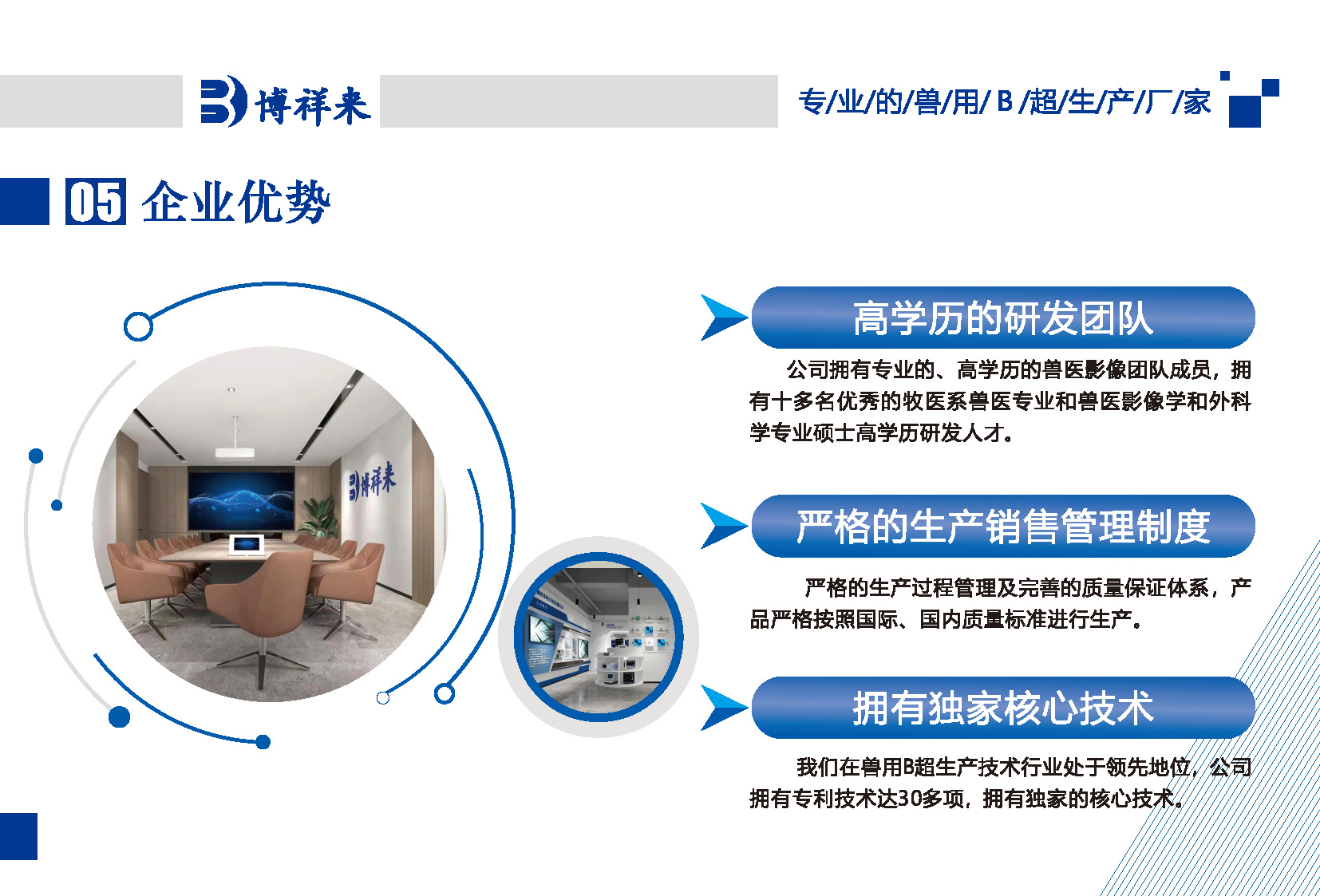 博祥来

专/业/的/兽/用/B/超/生/产/厂/家

05 企业优势

博祥来

高学历的研发团队

公司拥有专业的、高学历的兽医影像团队成员，拥有十多名优秀的牧医系兽医专业和兽医影像学和外科学专业硕士高学历研发人才。

严格的生产销售管理制度

严格的生产过程管理及完善的质量保证体系，产品严格按照国际、国内质量标准进行生产。

拥有独家核心技术

我们在兽用B超生产技术行业处于领先地位，公司拥有专利技术达30多项，拥有独家的核心技术。